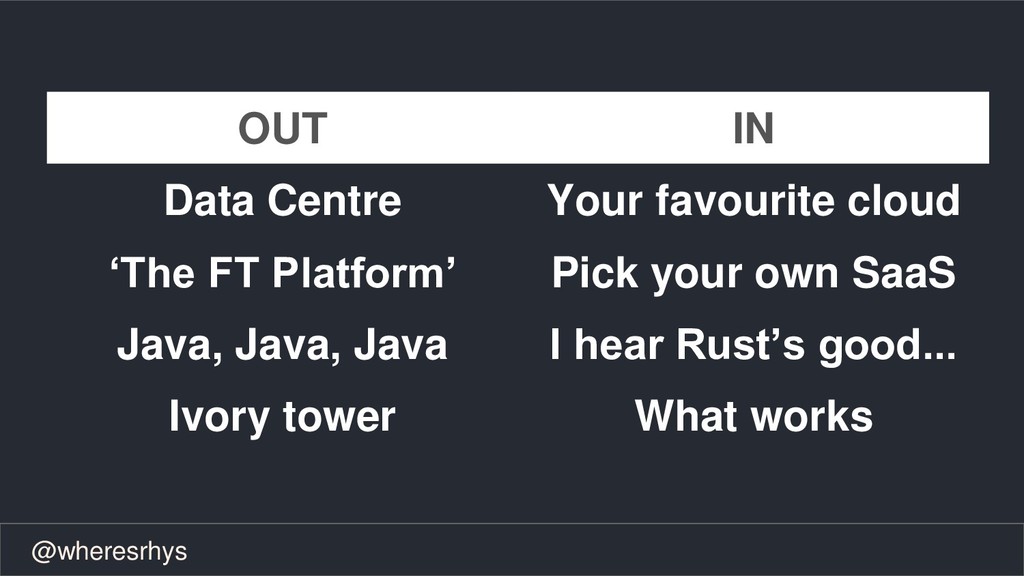 | OUT | IN |
|---|---|
| Data Centre | Your favourite cloud |
| ‘The FT Platform’ | Pick your own SaaS |
| Java, Java, Java | I hear Rust’s good... |
| Ivory tower | What works |

@wheresrhys